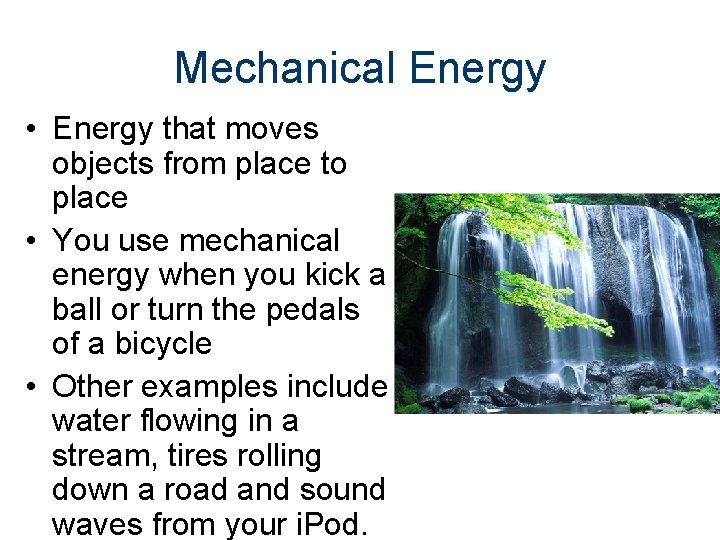 Mechanical Energy

• Energy that moves objects from place to place
• You use mechanical energy when you kick a ball or turn the pedals of a bicycle
• Other examples include water flowing in a stream, tires rolling down a road and sound waves from your iPod.